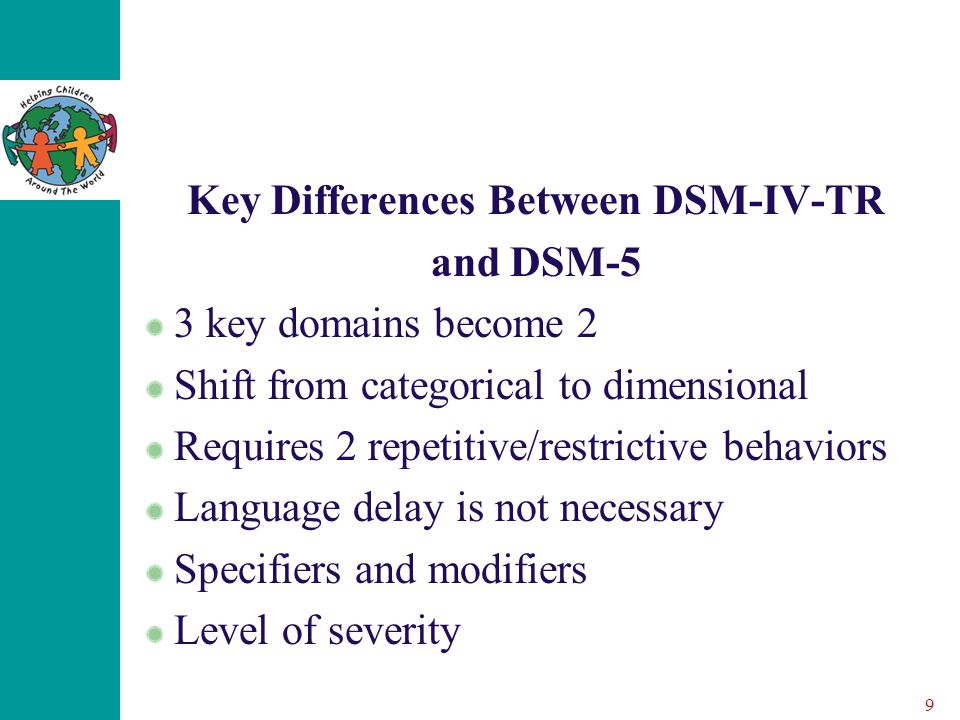 Helping Children Around The World

Key Differences Between DSM-IV-TR and DSM-5

3 key domains become 2
Shift from categorical to dimensional
Requires 2 repetitive/restrictive behaviors
Language delay is not necessary
Specifiers and modifiers
Level of severity

9